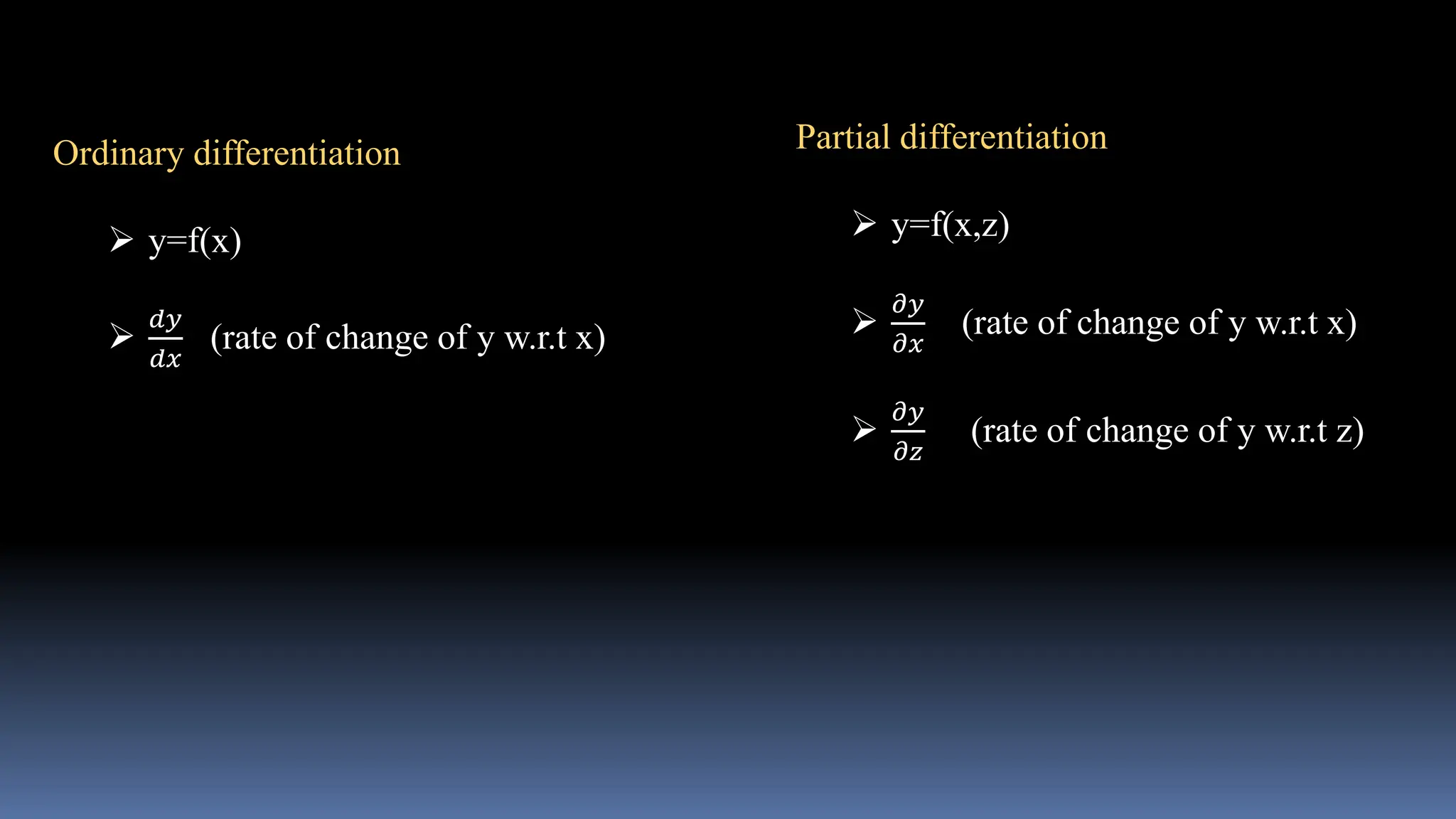 Ordinary differentiation

➢ y=f(x)

➢ $\frac{dy}{dx}$ (rate of change of y w.r.t x)

Partial differentiation

➢ y=f(x,z)

➢ $\frac{\partial y}{\partial x}$ (rate of change of y w.r.t x)

➢ $\frac{\partial y}{\partial z}$ (rate of change of y w.r.t z)